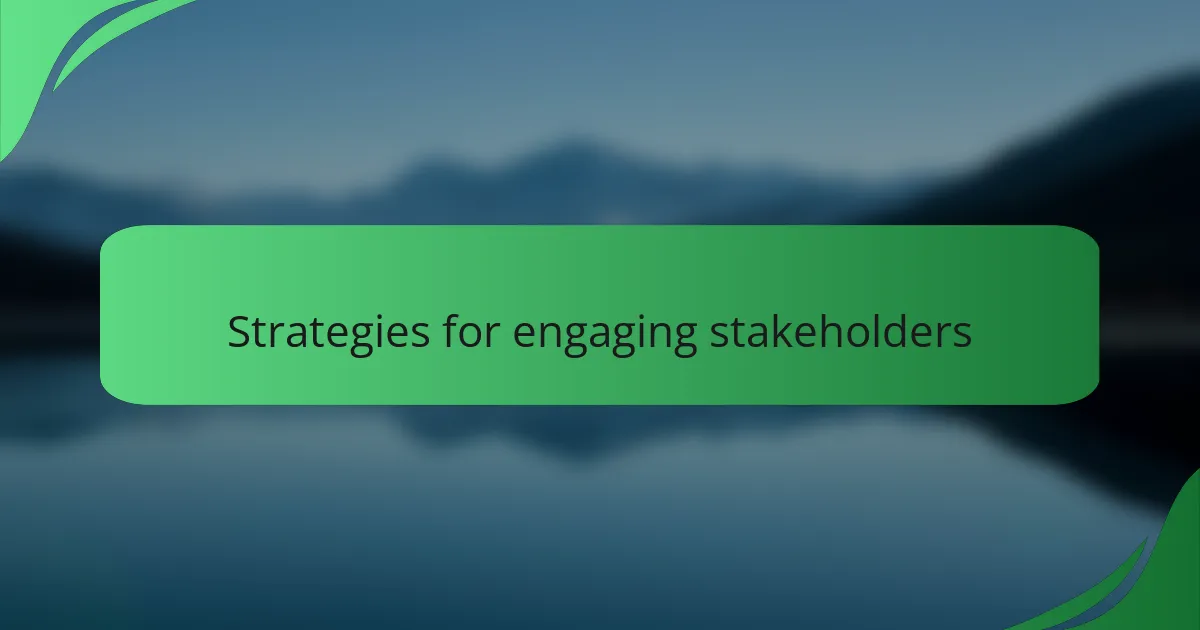 Strategies for engaging stakeholders